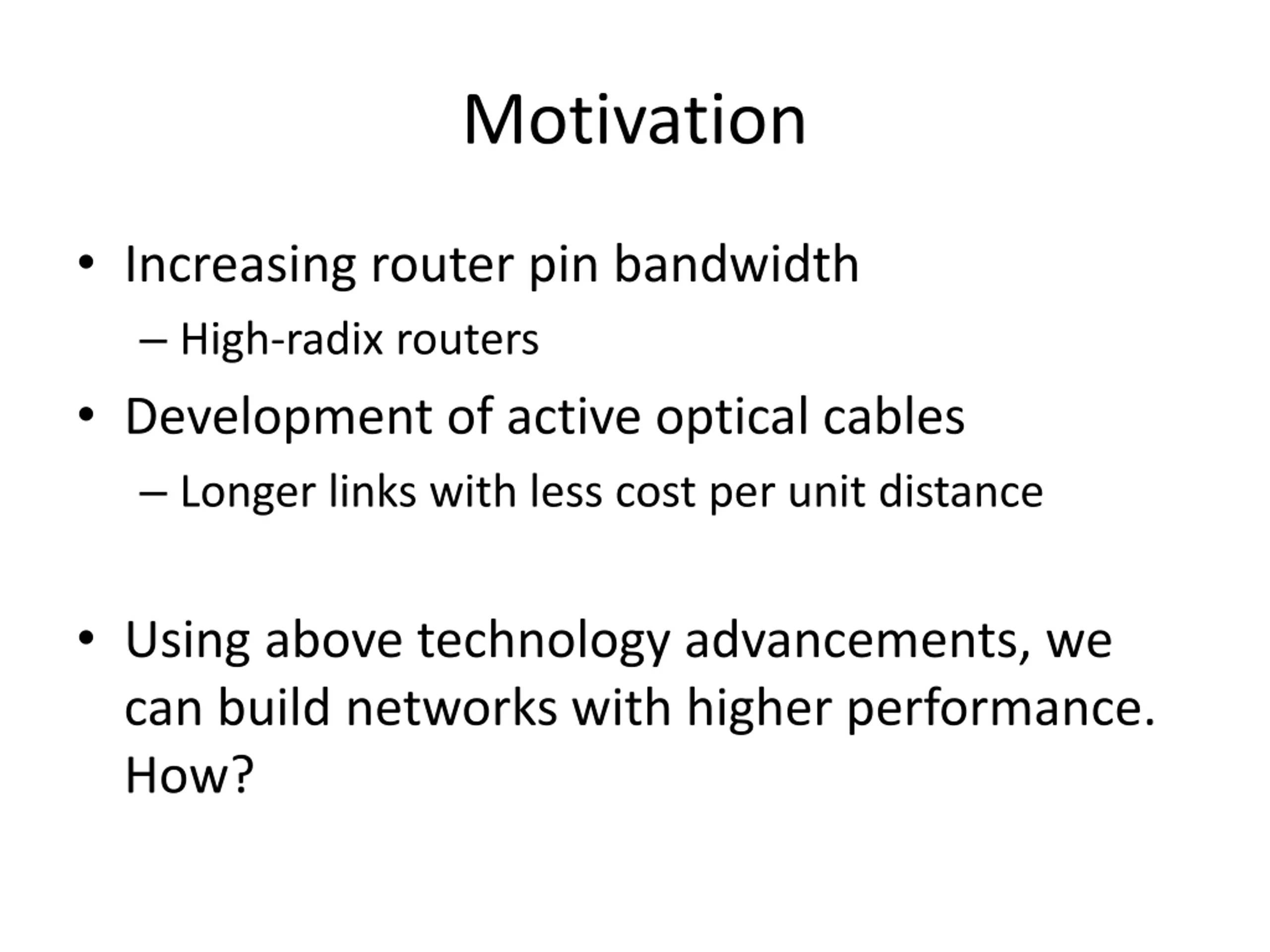 Motivation

• Increasing router pin bandwidth
– High-radix routers
• Development of active optical cables
– Longer links with less cost per unit distance

• Using above technology advancements, we can build networks with higher performance. How?